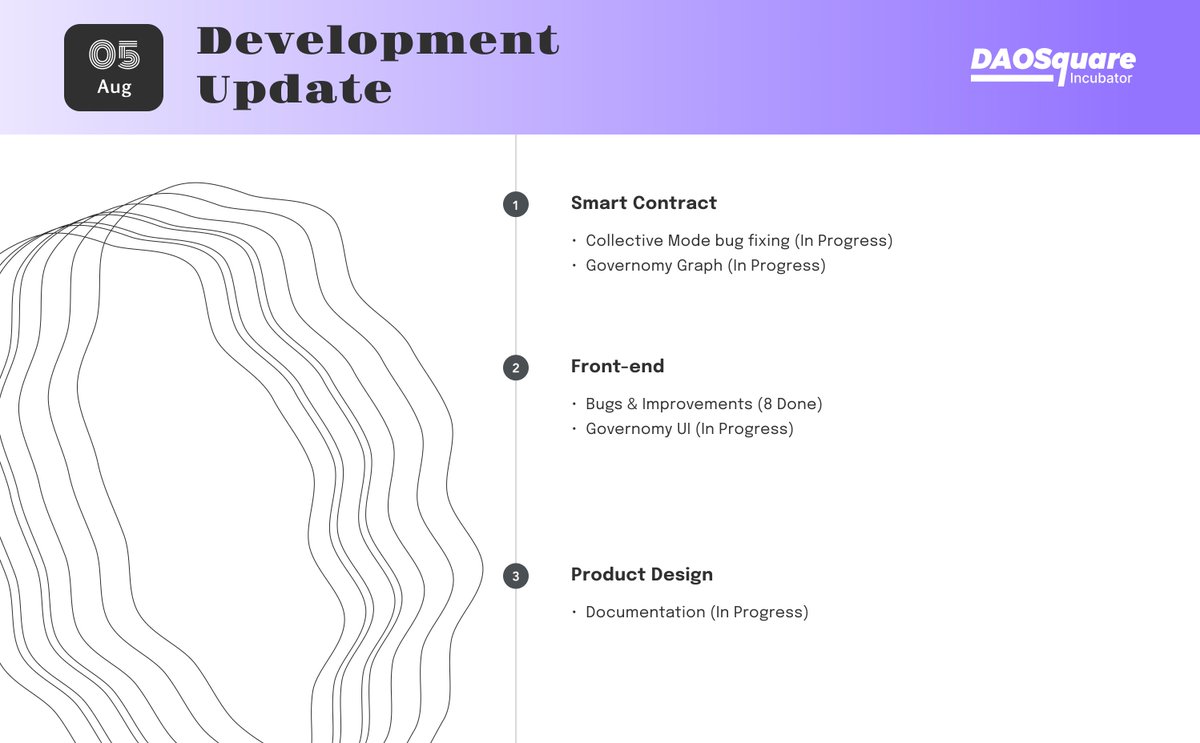 05
Aug

Development Update

DAOSquare
Incubator

1 Smart Contract

• Collective Mode bug fixing (In Progress)
• Governomy Graph (In Progress)

2 Front-end

• Bugs & Improvements (8 Done)
• Governomy UI (In Progress)

3 Product Design

• Documentation (In Progress)